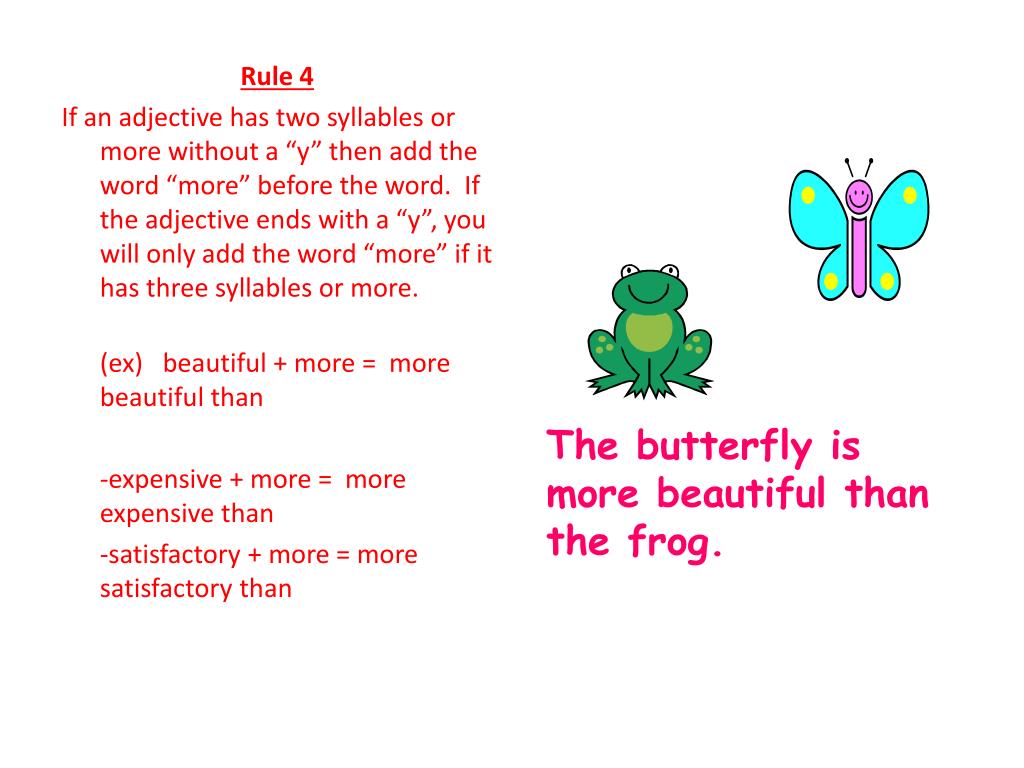 Rule 4

If an adjective has two syllables or more without a “y” then add the word “more” before the word. If the adjective ends with a “y”, you will only add the word “more” if it has three syllables or more.

(ex) beautiful + more = more beautiful than

-expensive + more = more expensive than

-satisfactory + more = more satisfactory than

The butterfly is more beautiful than the frog.